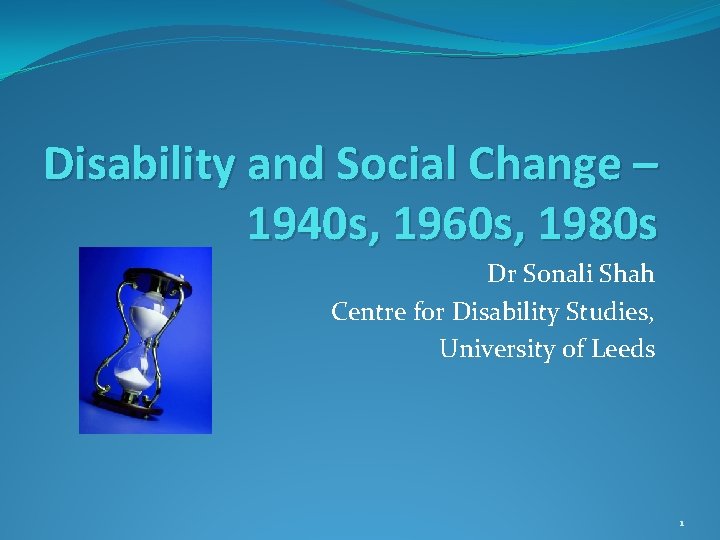 Disability and Social Change – 1940s, 1960s, 1980s

Dr Sonali Shah
Centre for Disability Studies,
University of Leeds

1